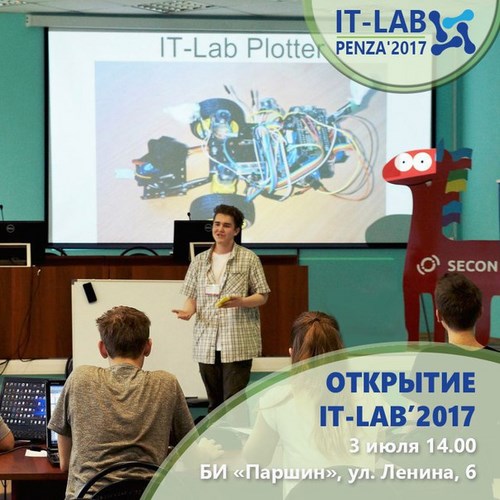 IT-LAB
PENZA'2017

IT-Lab Plotter

SECON

ОТКРЫТИЕ
IT-LAB'2017
3 июля 14.00
БИ «Паршин», ул. Ленина, 6